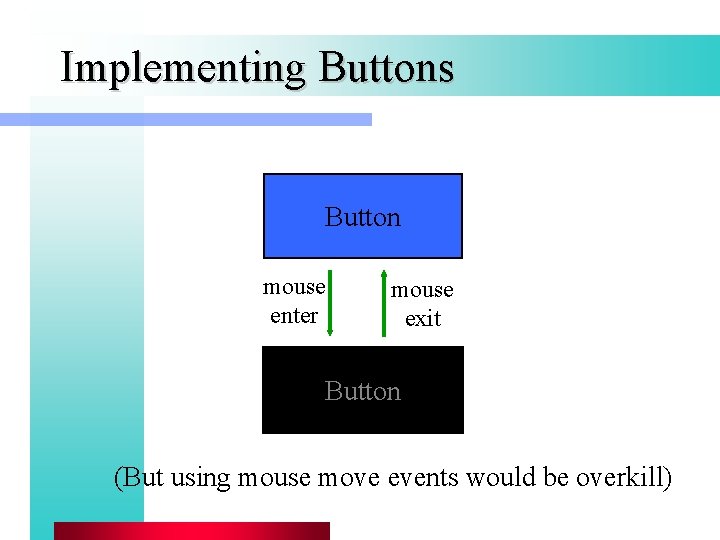 Implementing Buttons

Button

mouse enter

mouse exit

Button

(But using mouse move events would be overkill)